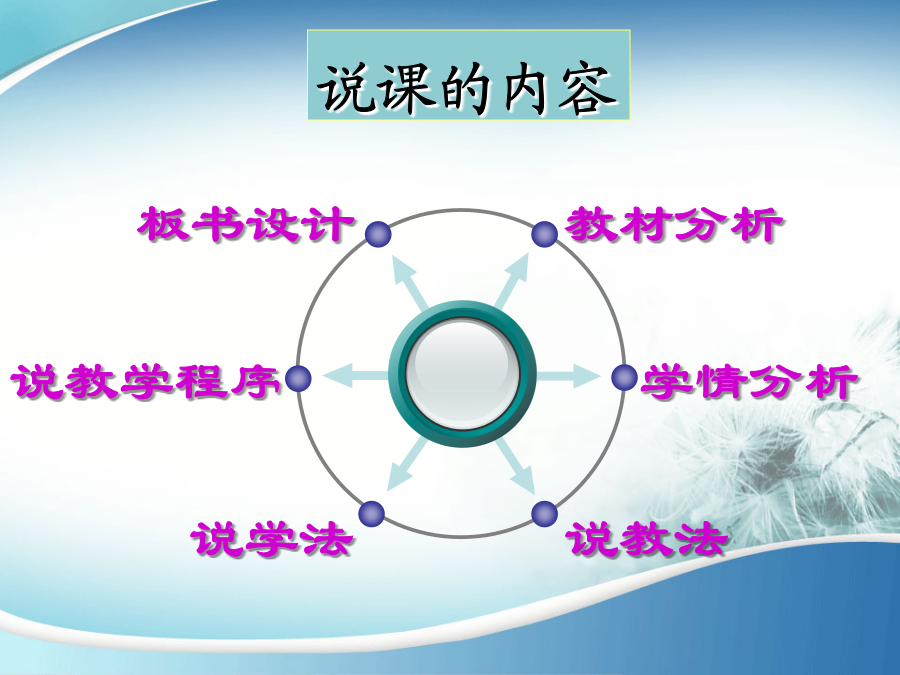 说课的内容

板书设计

教材分析

说教学程序

学情分析

说学法

说教法